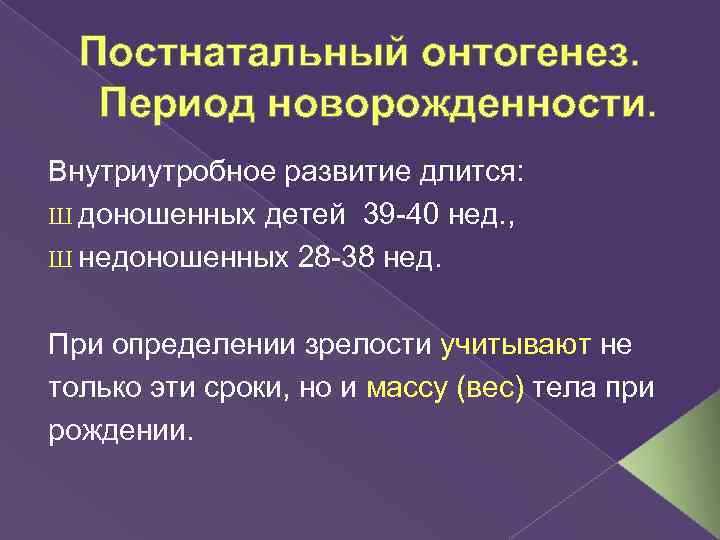 Постнатальный онтогенез. Период новорожденности.

Внутриутробное развитие длится:
Ш доношенных детей 39-40 нед.,
Ш недоношенных 28-38 нед.

При определении зрелости учитывают не только эти сроки, но и массу (вес) тела при рождении.